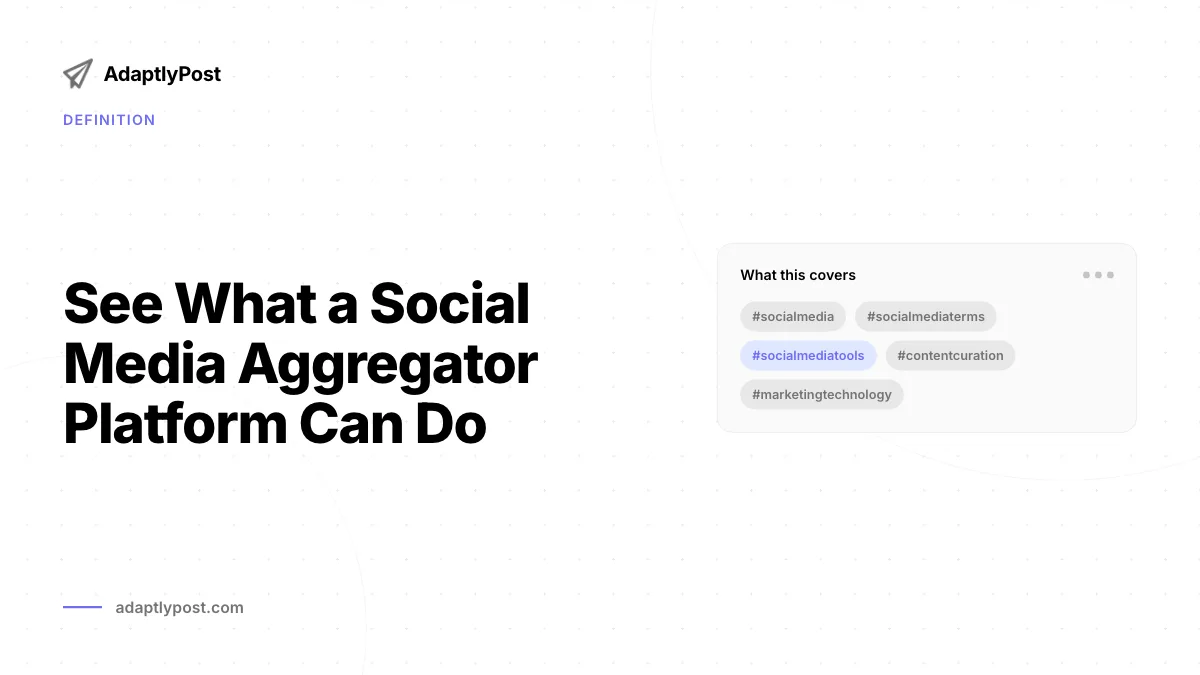 AdaptlyPost

DEFINITION

See What a Social Media Aggregator Platform Can Do

What this covers

#socialmedia #socialmediaterms #socialmediatools #contentcuration #marketingtechnology

adaptlypost.com